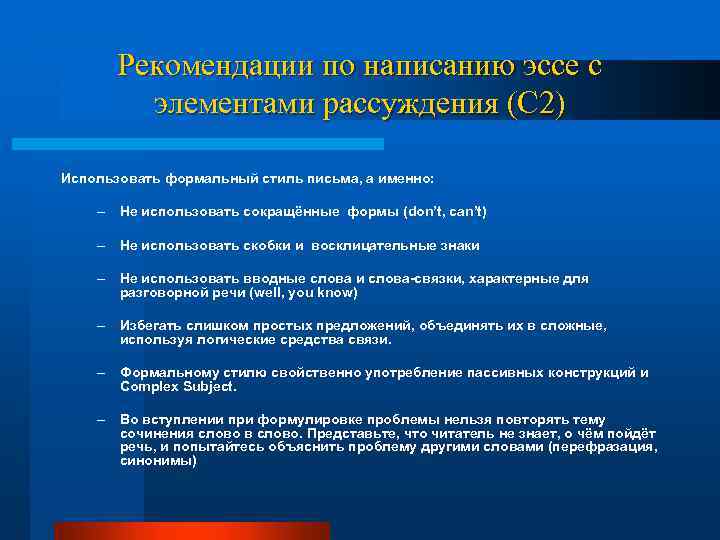 Рекомендации по написанию эссе с элементами рассуждения (С2)

Использовать формальный стиль письма, а именно:

– Не использовать сокращённые формы (don't, can't)

– Не использовать скобки и восклицательные знаки

– Не использовать вводные слова и слова-связки, характерные для разговорной речи (well, you know)

– Избегать слишком простых предложений, объединять их в сложные, используя логические средства связи.

– Формальному стилю свойственно употребление пассивных конструкций и Complex Subject.

– Во вступлении при формулировке проблемы нельзя повторять тему сочинения слово в слово. Представьте, что читатель не знает, о чём пойдёт речь, и попытайтесь объяснить проблему другими словами (перефразация, синонимы)